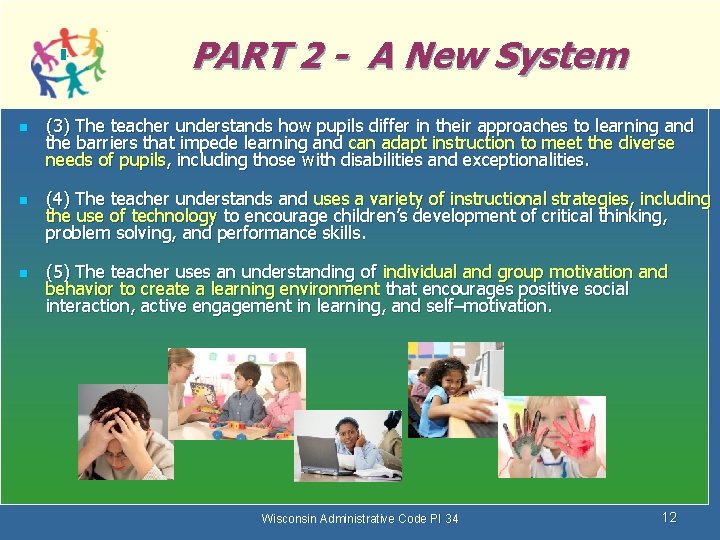 PART 2 - A New System

(3) The teacher understands how pupils differ in their approaches to learning and the barriers that impede learning and can adapt instruction to meet the diverse needs of pupils, including those with disabilities and exceptionalities.

(4) The teacher understands and uses a variety of instructional strategies, including the use of technology to encourage children's development of critical thinking, problem solving, and performance skills.

(5) The teacher uses an understanding of individual and group motivation and behavior to create a learning environment that encourages positive social interaction, active engagement in learning, and self–motivation.

Wisconsin Administrative Code PI 34

12